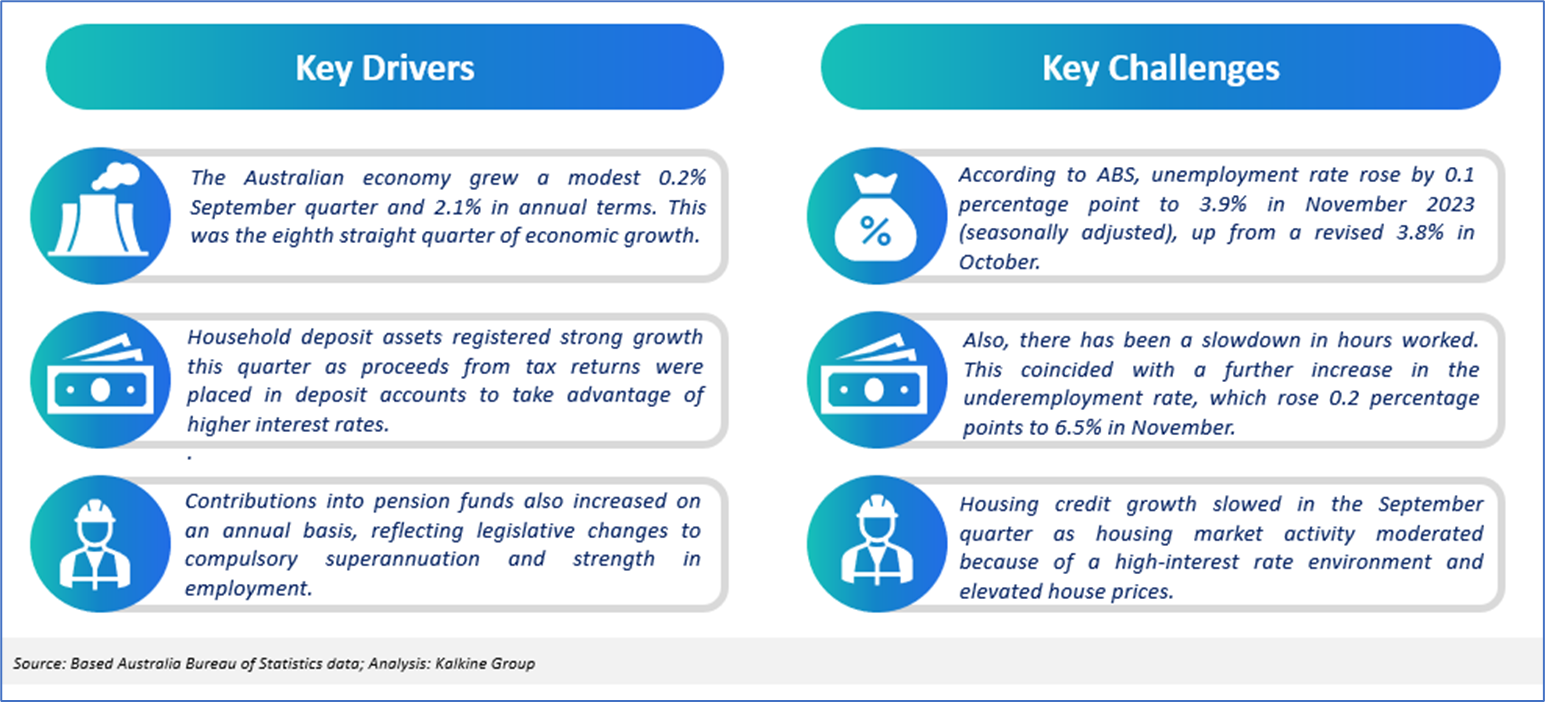 Key Drivers

The Australian economy grew a modest 0.2% September quarter and 2.1% in annual terms. This was the eighth straight quarter of economic growth.

Household deposit assets registered strong growth this quarter as proceeds from tax returns were placed in deposit accounts to take advantage of higher interest rates.

.

Contributions into pension funds also increased on an annual basis, reflecting legislative changes to compulsory superannuation and strength in employment.

Key Challenges

%

According to ABS, unemployment rate rose by 0.1 percentage point to 3.9% in November 2023 (seasonally adjusted), up from a revised 3.8% in October.

Also, there has been a slowdown in hours worked. This coincided with a further increase in the underemployment rate, which rose 0.2 percentage points to 6.5% in November.

Housing credit growth slowed in the September quarter as housing market activity moderated because of a high-interest rate environment and elevated house prices.

Source: Based Australia Bureau of Statistics data; Analysis: Kalkine Group